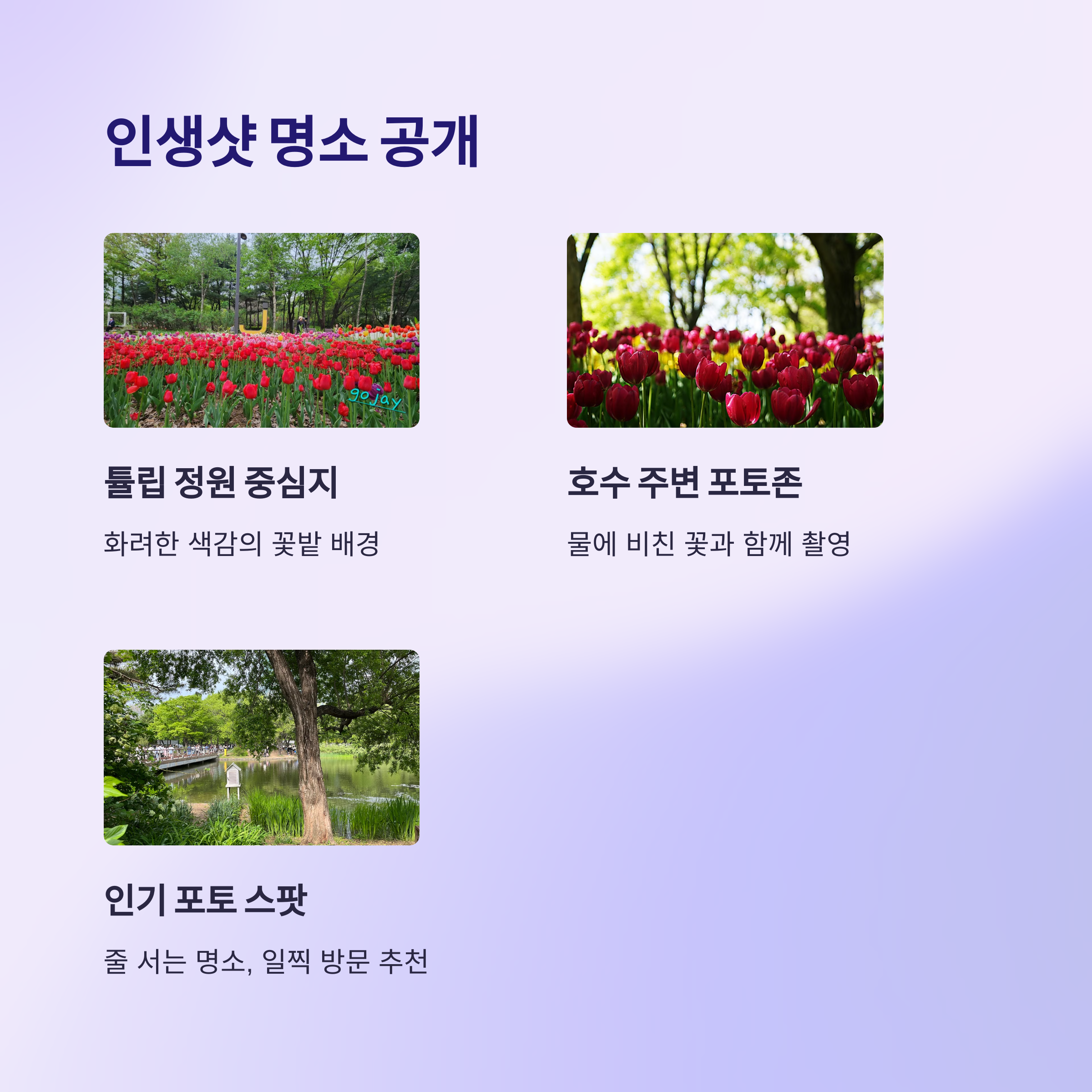 인생샷 명소 공개

gojay

튤립 정원 중심지

화려한 색감의 꽃밭 배경

호수 주변 포토존

물에 비친 꽃과 함께 촬영

인기 포토 스팟

줄 서는 명소, 일찍 방문 추천